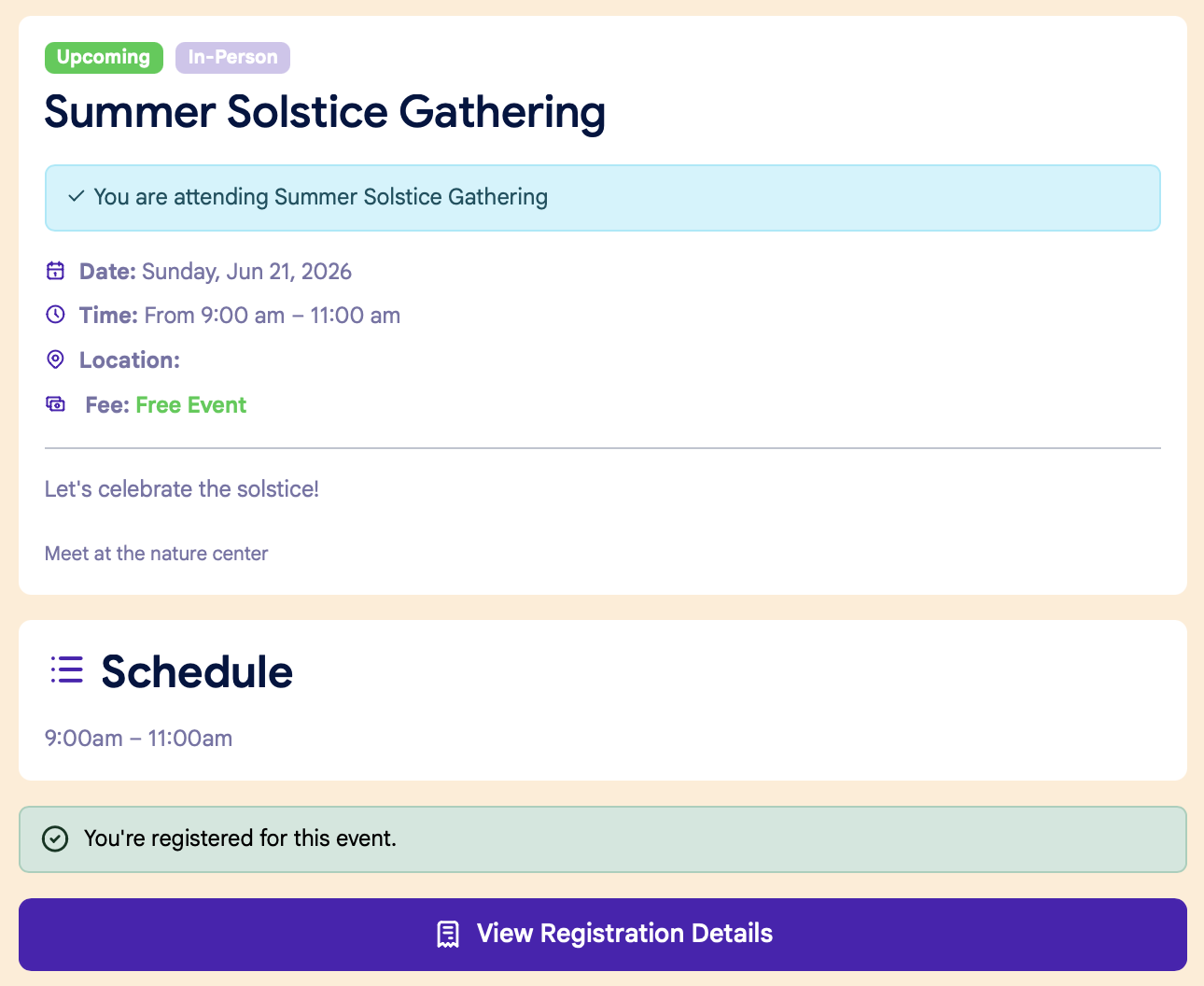 Upcoming In-Person

Summer Solstice Gathering

✓ You are attending Summer Solstice Gathering

Date: Sunday, Jun 21, 2026

Time: From 9:00 am – 11:00 am

Location:

Fee: Free Event

Let's celebrate the solstice!

Meet at the nature center

Schedule

9:00am – 11:00am

You're registered for this event.

View Registration Details